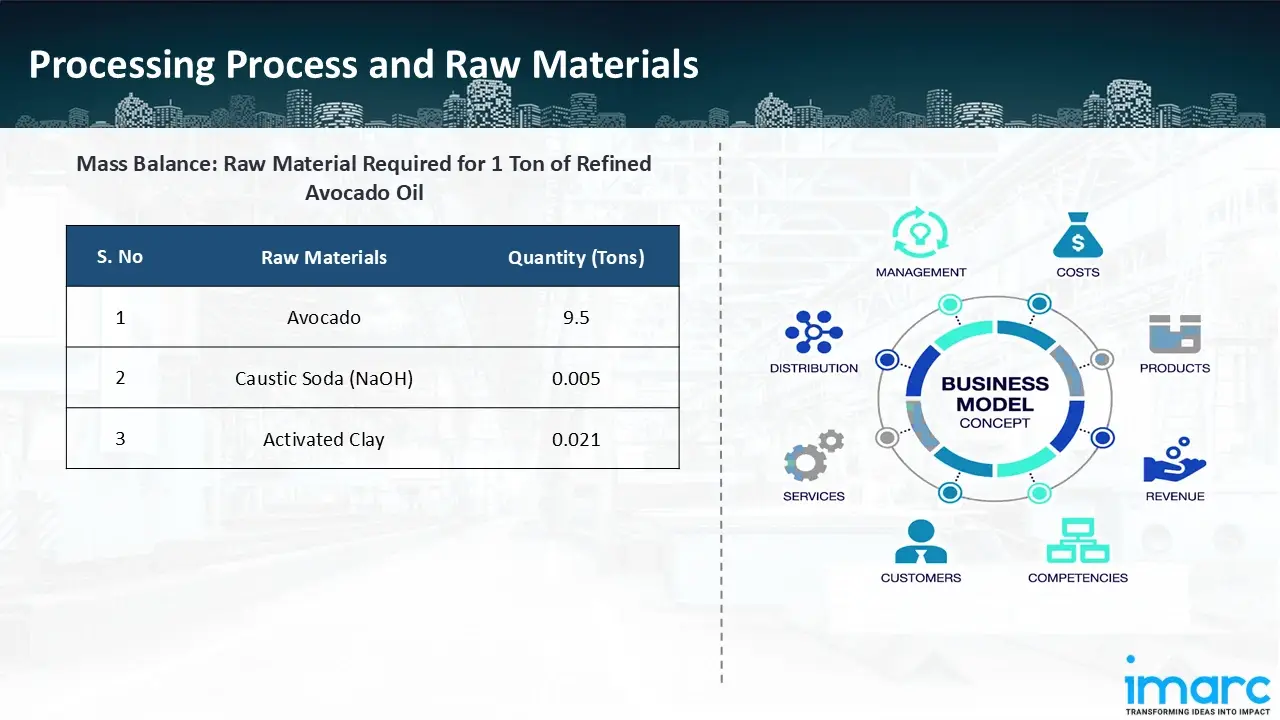 Processing Process and Raw Materials

Mass Balance: Raw Material Required for 1 Ton of Refined Avocado Oil

| S. No | Raw Materials | Quantity (Tons) |
|---|---|---|
| 1 | Avocado | 9.5 |
| 2 | Caustic Soda (NaOH) | 0.005 |
| 3 | Activated Clay | 0.021 |

MANAGEMENT
COSTS
DISTRIBUTION
PRODUCTS
BUSINESS MODEL CONCEPT
SERVICES
REVENUE
CUSTOMERS
COMPETENCIES

imarc
TRANSFORMING IDEAS INTO IMPACT